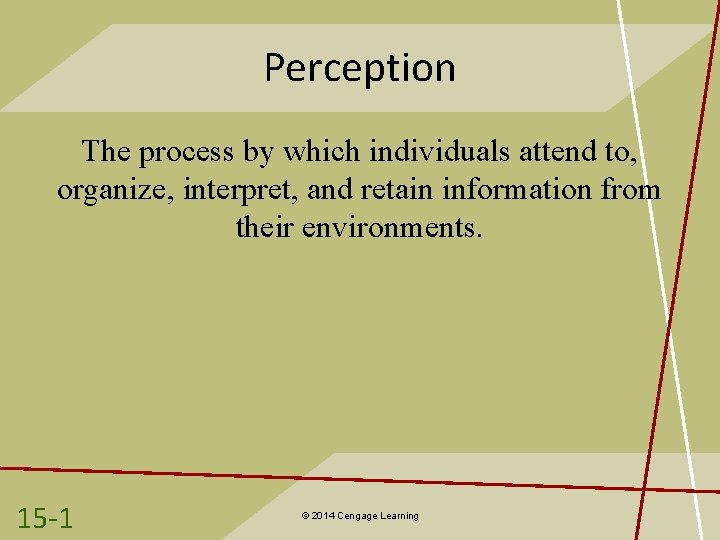 Perception

The process by which individuals attend to, organize, interpret, and retain information from their environments.

15-1

© 2014 Cengage Learning